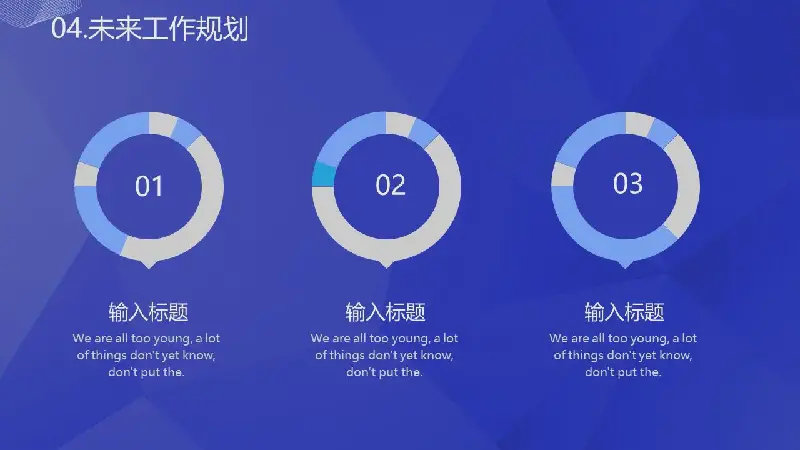 04.未来工作规划

01

输入标题

We are all too young, a lot of things don't yet know, don't put the.

02

输入标题

We are all too young, a lot of things don't yet know, don't put the.

03

输入标题

We are all too young, a lot of things don't yet know, don't put the.